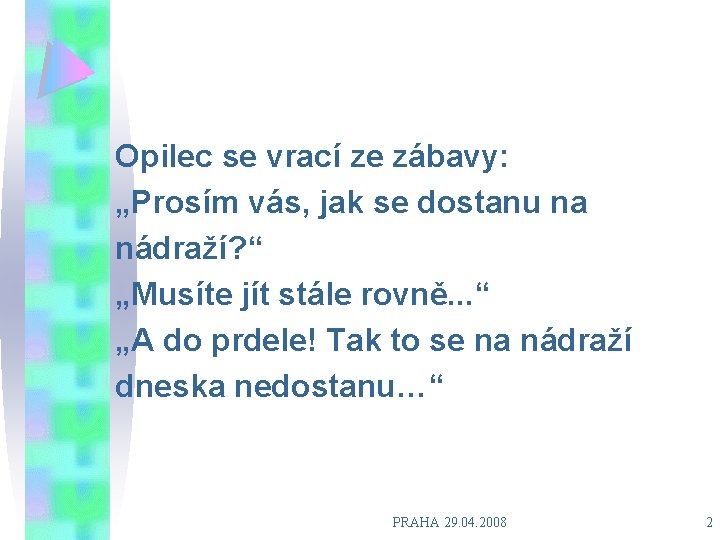 Opilec se vrací ze zábavy:
„Prosím vás, jak se dostanu na nádraží?“
„Musíte jít stále rovně...“
„A do prdele! Tak to se na nádraží dneska nedostanu…“

PRAHA 29.04.2008

2